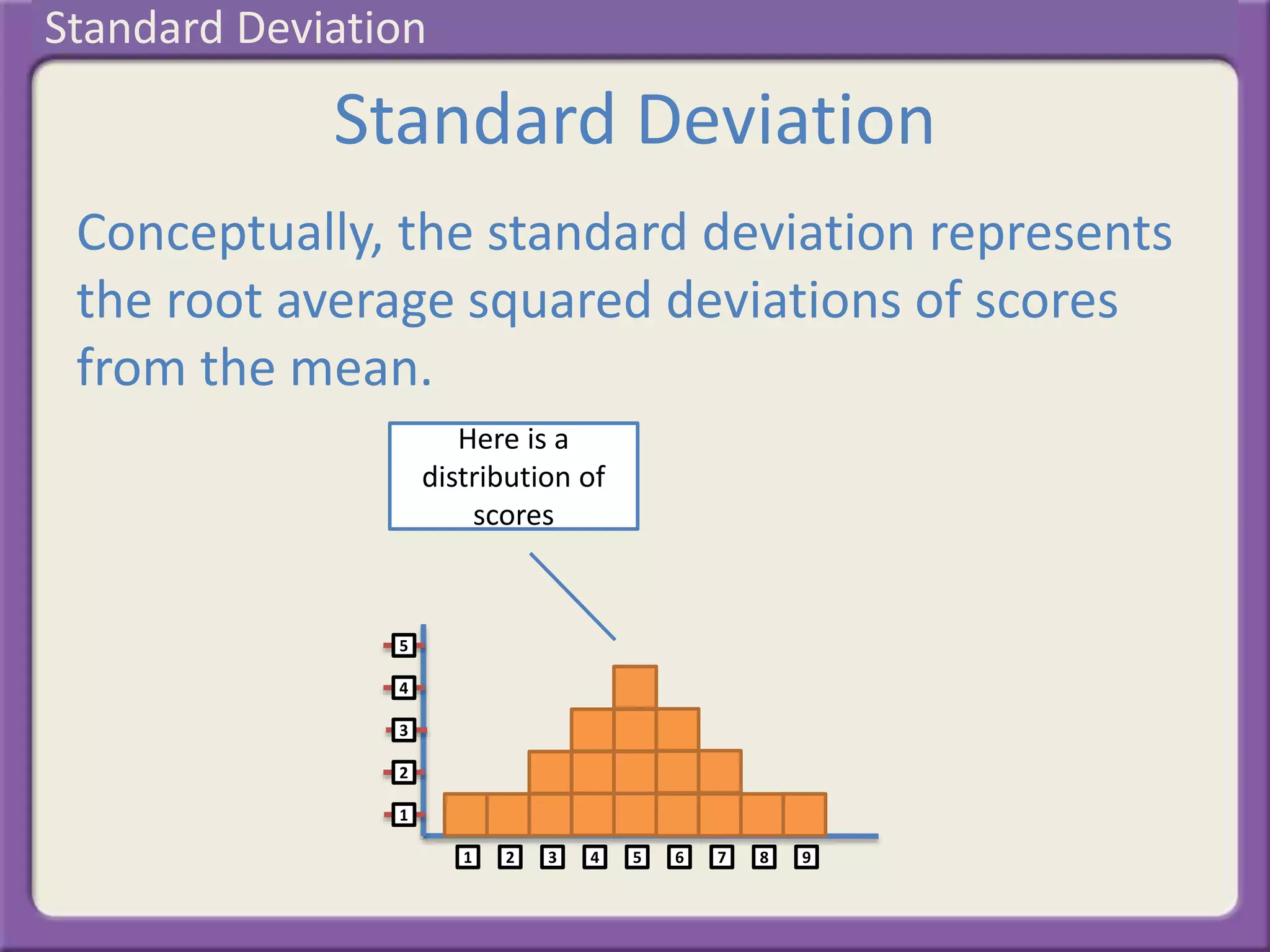 Standard Deviation

Standard Deviation

Conceptually, the standard deviation represents the root average squared deviations of scores from the mean.

Here is a distribution of scores

5
4
3
2
1

1 2 3 4 5 6 7 8 9